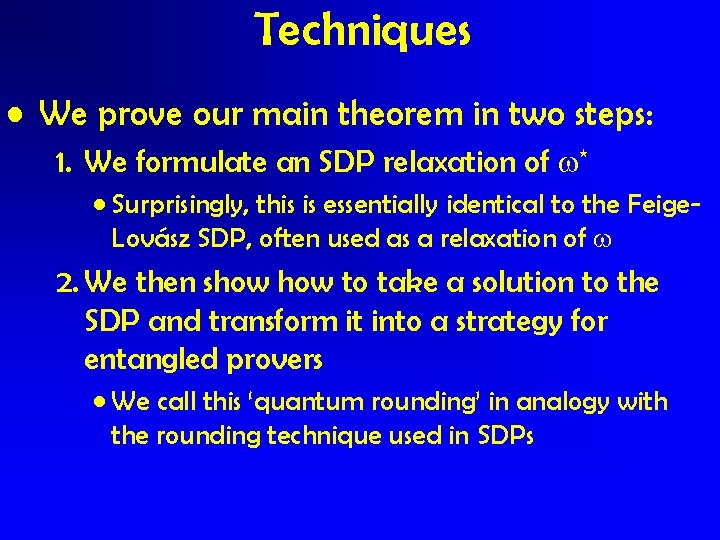 Techniques

• We prove our main theorem in two steps:

1. We formulate an SDP relaxation of $\omega^*$

• Surprisingly, this is essentially identical to the Feige-Lovász SDP, often used as a relaxation of $\omega$

2. We then show how to take a solution to the SDP and transform it into a strategy for entangled provers

• We call this 'quantum rounding' in analogy with the rounding technique used in SDPs